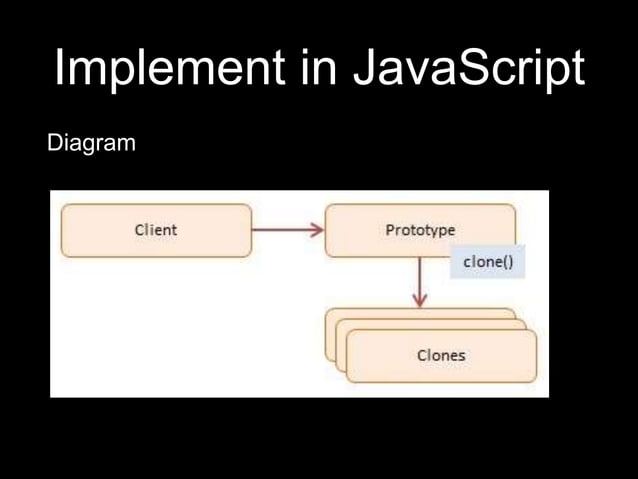 Implement in JavaScript

Diagram

Client

Prototype

clone()

Clones